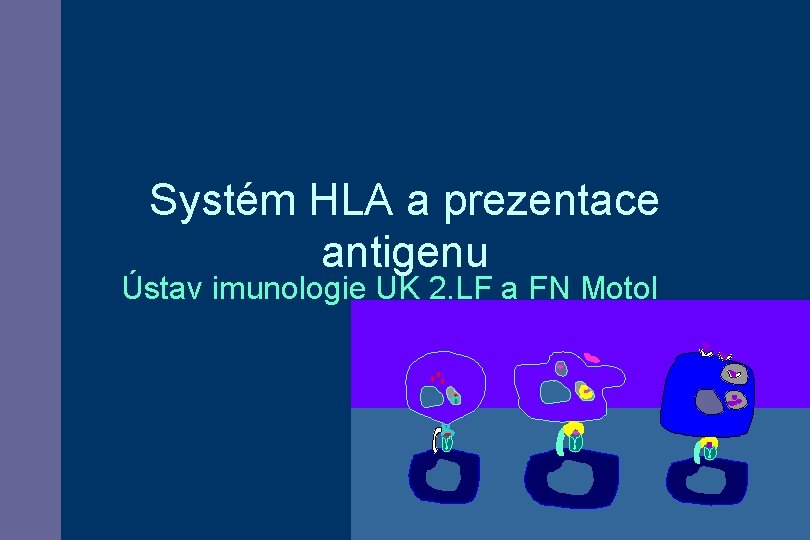 Systém HLA a prezentace antigenu

Ústav imunologie UK 2.LF a FN Motol